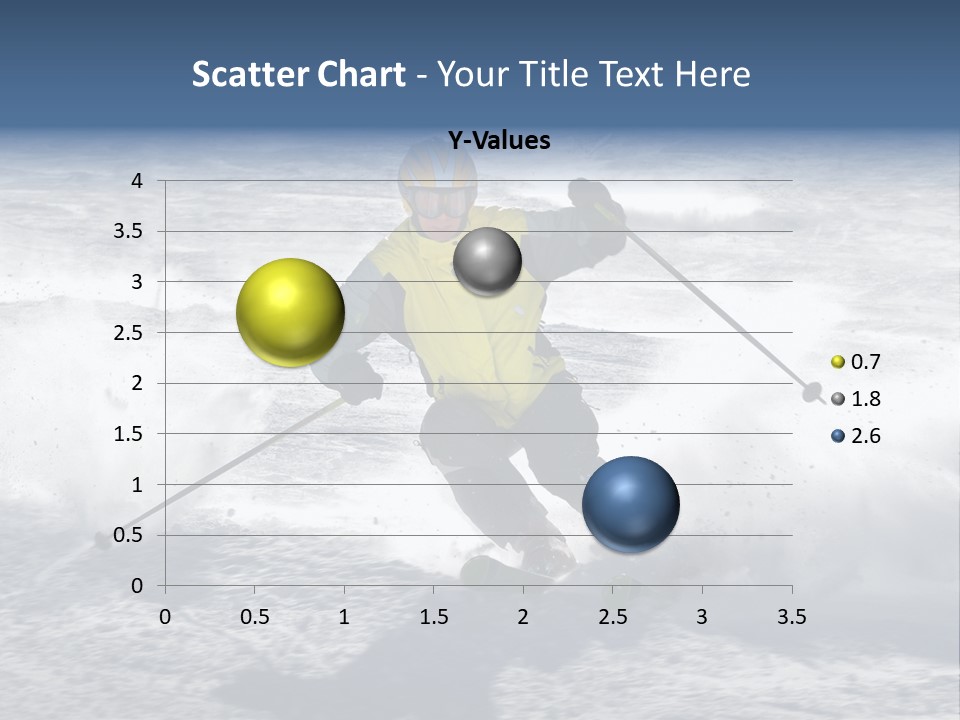 Scatter Chart - Your Title Text Here

Y-Values

4
3.5
3
2.5
2
1.5
1
0.5
0

0 0.5 1 1.5 2 2.5 3 3.5

0.7
1.8
2.6